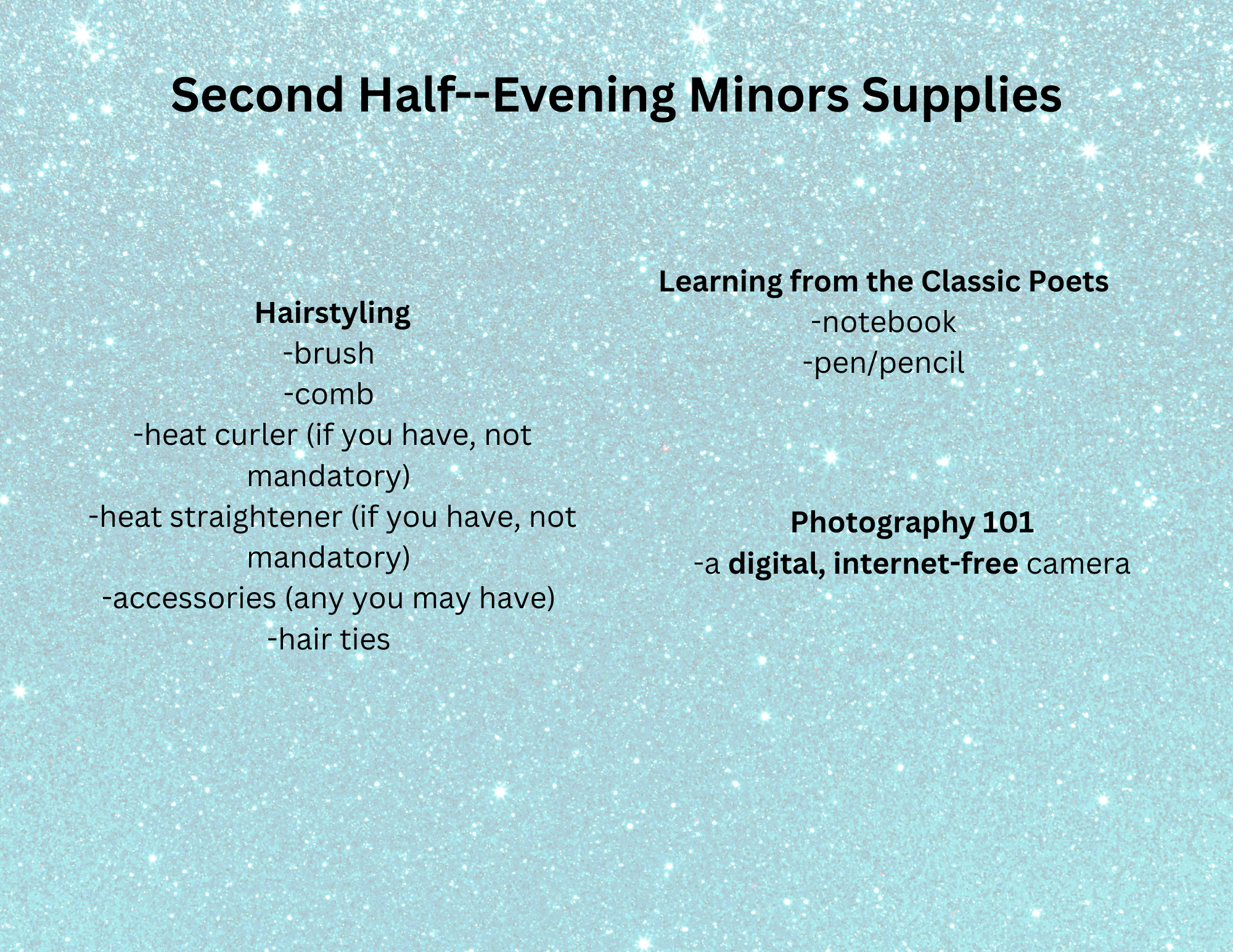 Second Half--Evening Minors Supplies

Hairstyling
-brush
-comb
-heat curler (if you have, not mandatory)
-heat straightener (if you have, not mandatory)
-accessories (any you may have)
-hair ties

Learning from the Classic Poets
-notebook
-pen/pencil

Photography 101
-a digital, internet-free camera